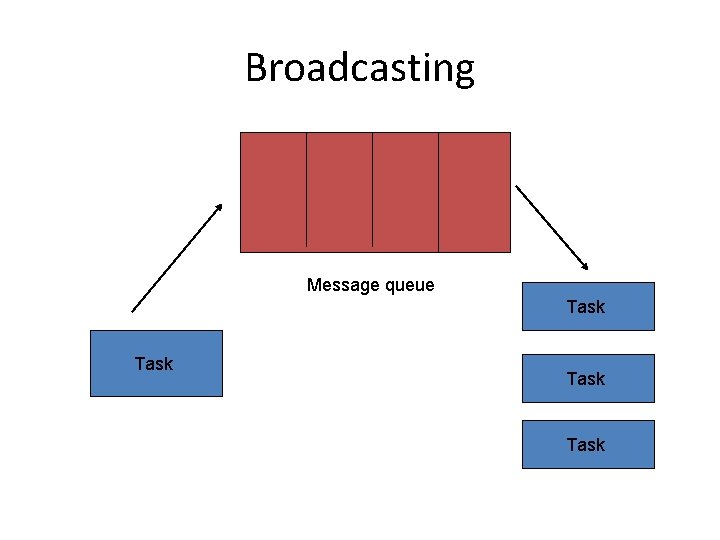 Broadcasting

Message queue

Task

Task

Task

Task